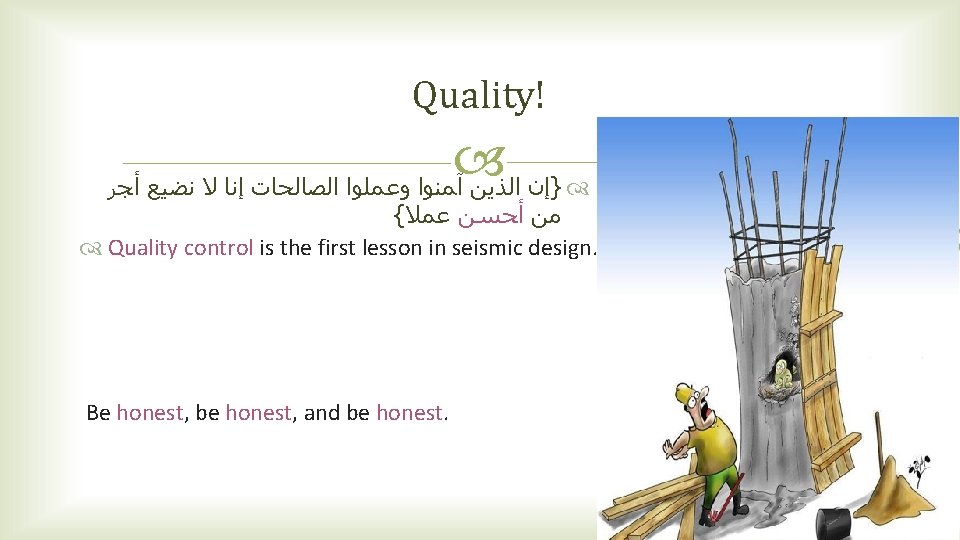 Quality!

{إن الذين آمنوا وعملوا الصالحات إنا لا نضيع أجر من أحسن عملا}

Quality control is the first lesson in seismic design.

Be honest, be honest, and be honest.